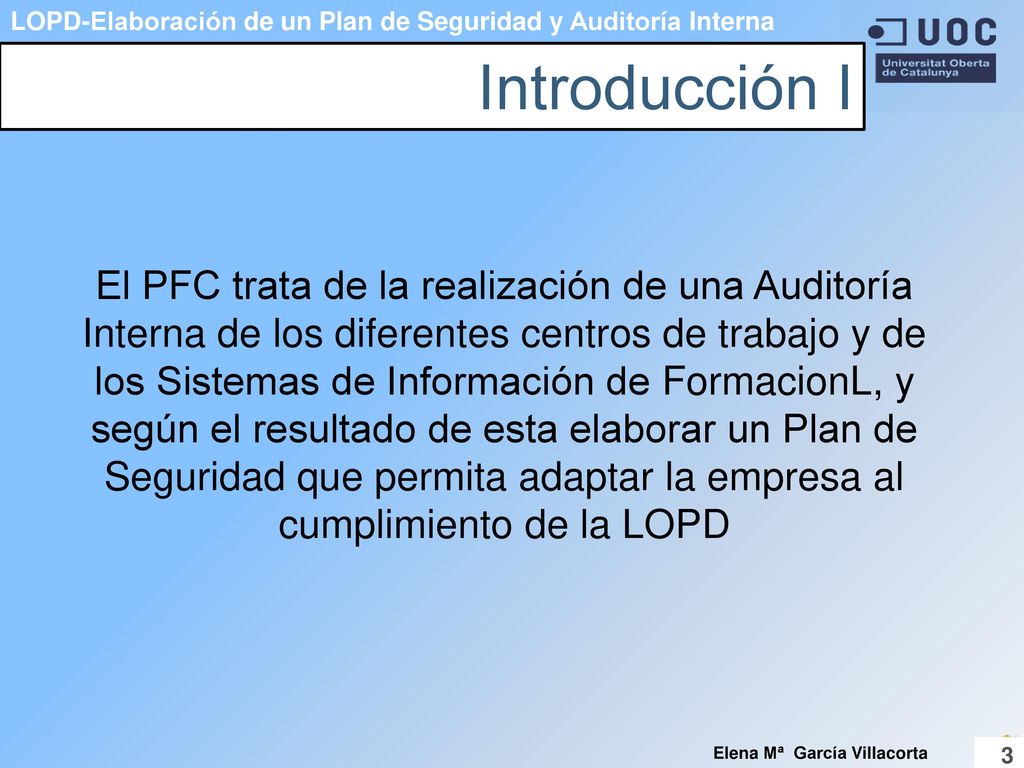 LOPD-Elaboración de un Plan de Seguridad y Auditoría Interna

UOC
Universitat Oberta de Catalunya

Introducción I

El PFC trata de la realización de una Auditoría Interna de los diferentes centros de trabajo y de los Sistemas de Información de FormacionL, y según el resultado de esta elaborar un Plan de Seguridad que permita adaptar la empresa al cumplimiento de la LOPD

Elena Mª García Villacorta

3